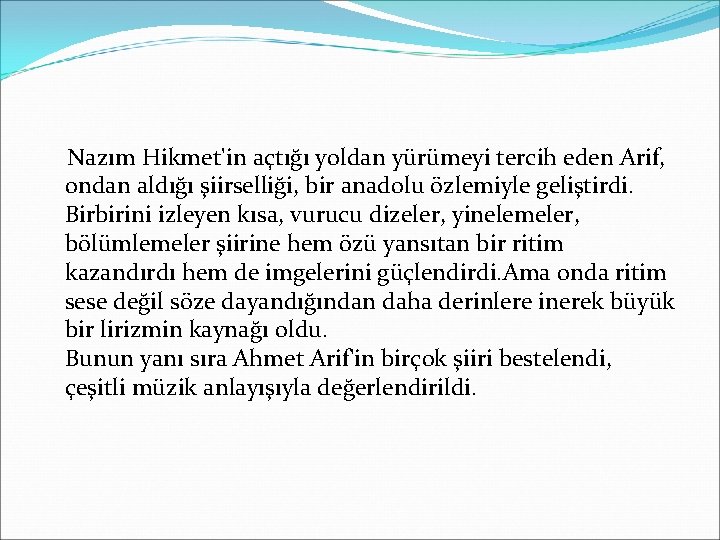 Nazım Hikmet'in açtığı yoldan yürümeyi tercih eden Arif, ondan aldığı şiirselliği, bir anadolu özlemiyle geliştirdi. Birbirini izleyen kısa, vurucu dizeler, yinelemeler, bölümlemeler şiirine hem özü yansıtan bir ritim kazandırdı hem de imgelerini güçlendirdi.Ama onda ritim sese değil söze dayandığından daha derinlere inerek büyük bir lirizmin kaynağı oldu.
Bunun yanı sıra Ahmet Arif'in birçok şiiri bestelendi, çeşitli müzik anlayışıyla değerlendirildi.